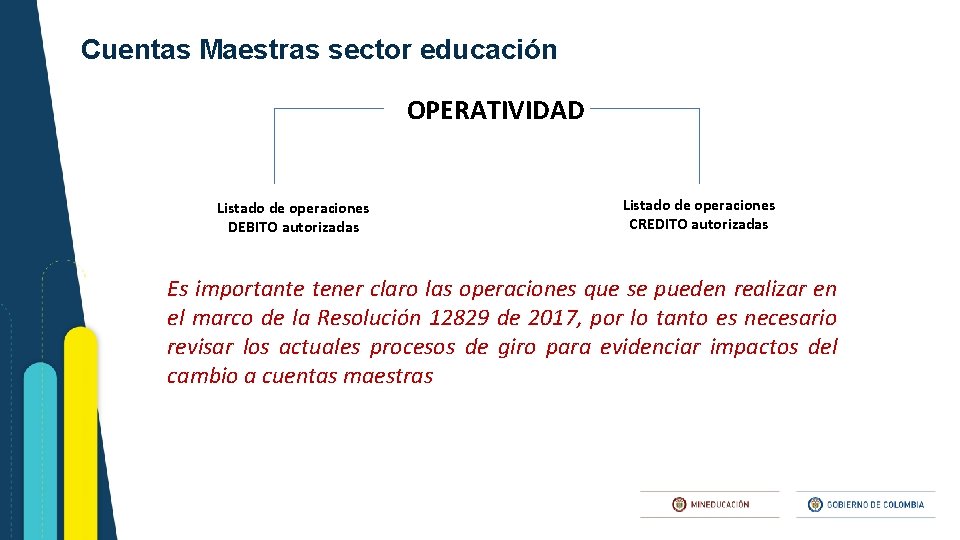 Cuentas Maestras sector educación

OPERATIVIDAD

Listado de operaciones DEBITO autorizadas

Listado de operaciones CREDITO autorizadas

Es importante tener claro las operaciones que se pueden realizar en el marco de la Resolución 12829 de 2017, por lo tanto es necesario revisar los actuales procesos de giro para evidenciar impactos del cambio a cuentas maestras

MINEDUCACIÓN

GOBIERNO DE COLOMBIA